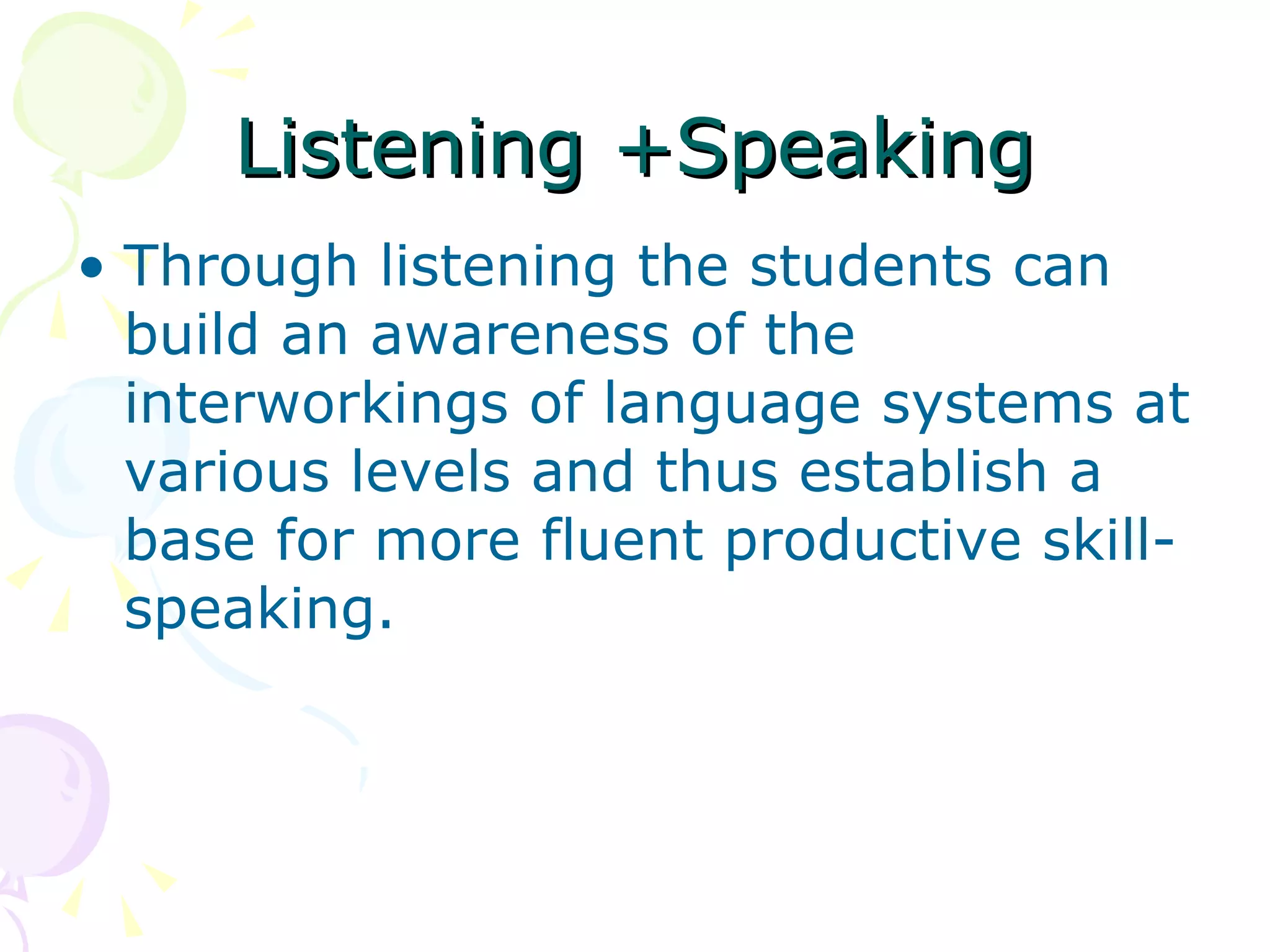 Listening +Speaking

• Through listening the students can build an awareness of the interworkings of language systems at various levels and thus establish a base for more fluent productive skill-speaking.